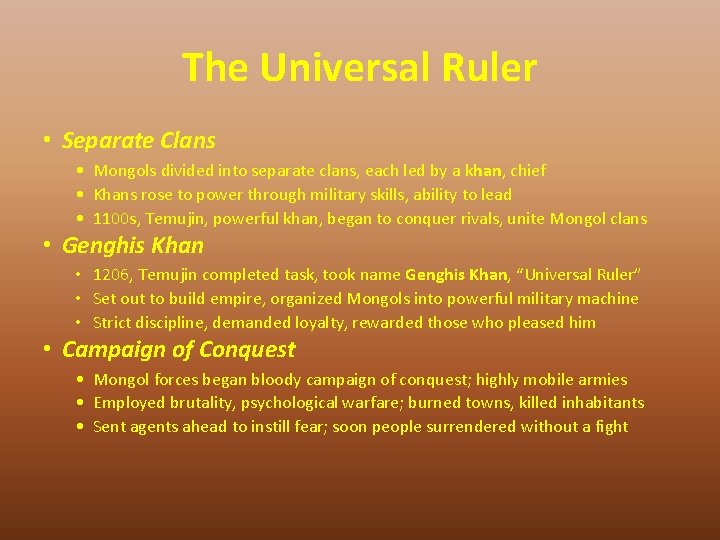 The Universal Ruler

• Separate Clans
  • Mongols divided into separate clans, each led by a khan, chief
  • Khans rose to power through military skills, ability to lead
  • 1100s, Temujin, powerful khan, began to conquer rivals, unite Mongol clans
• Genghis Khan
  • 1206, Temujin completed task, took name Genghis Khan, "Universal Ruler"
  • Set out to build empire, organized Mongols into powerful military machine
  • Strict discipline, demanded loyalty, rewarded those who pleased him
• Campaign of Conquest
  • Mongol forces began bloody campaign of conquest; highly mobile armies
  • Employed brutality, psychological warfare; burned towns, killed inhabitants
  • Sent agents ahead to instill fear; soon people surrendered without a fight